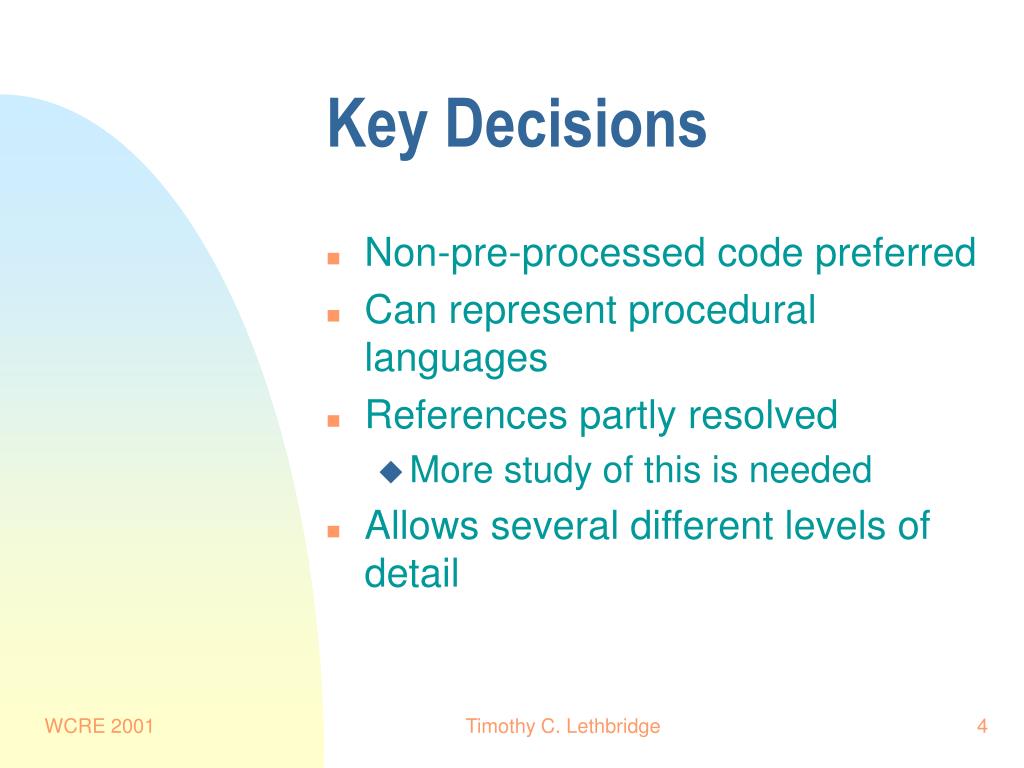 Key Decisions

- Non-pre-processed code preferred
- Can represent procedural languages
- References partly resolved
  - More study of this is needed
- Allows several different levels of detail

WCRE 2001

Timothy C. Lethbridge

4